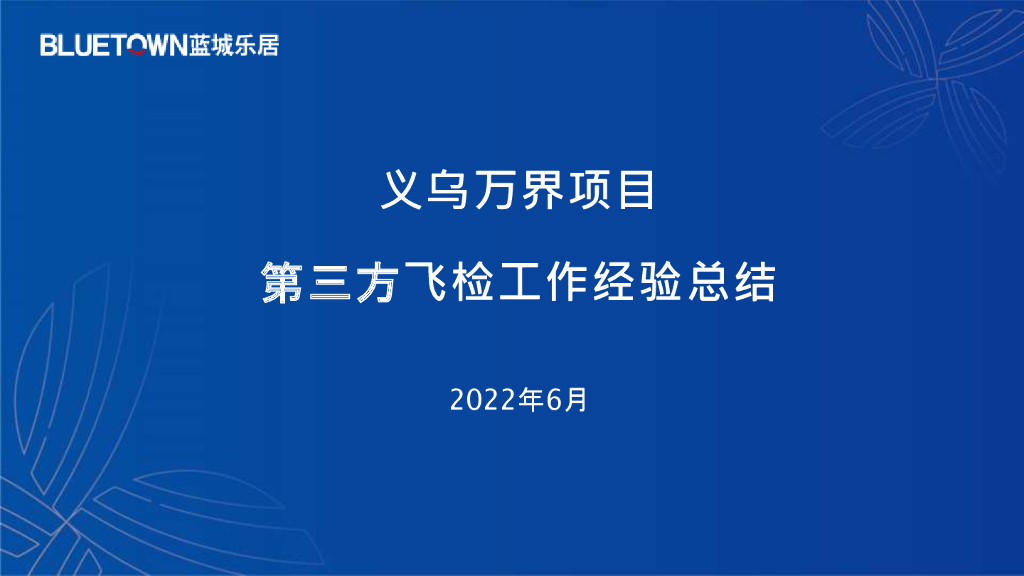 BLUETOWN蓝城乐居

义乌万界项目

第三方飞检工作经验总结

2022年6月